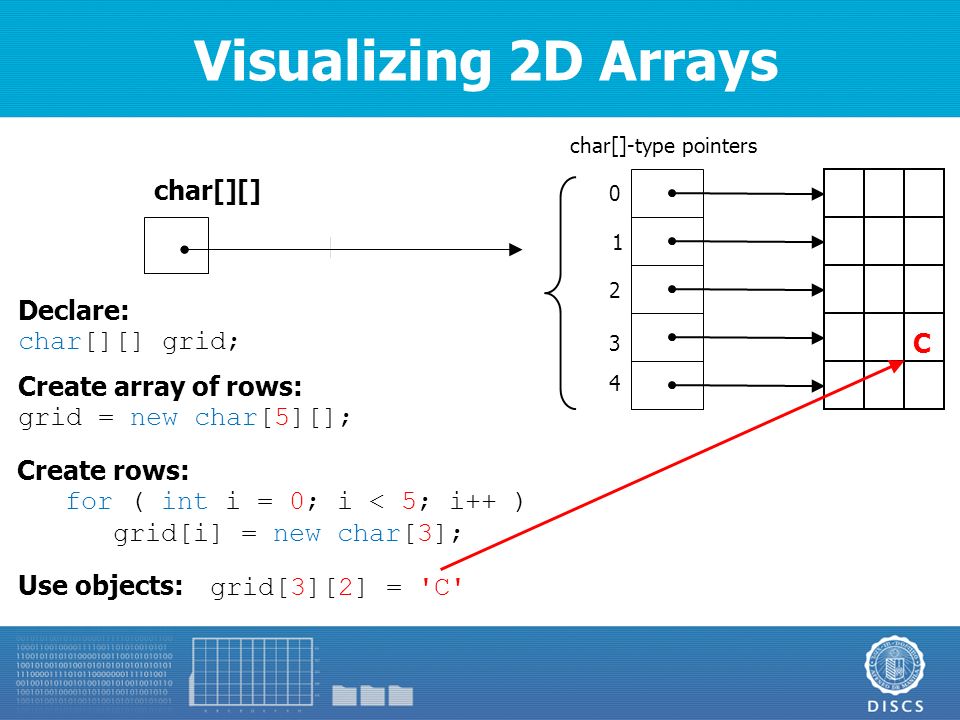 Visualizing 2D Arrays

char[]-type pointers

char[][]

0
1
2
3
4

C

Declare:
char[][] grid;

Create array of rows:
grid = new char[5][];

Create rows:
for ( int i = 0; i < 5; i++ )
grid[i] = new char[3];

Use objects: grid[3][2] = 'C'

DISCS